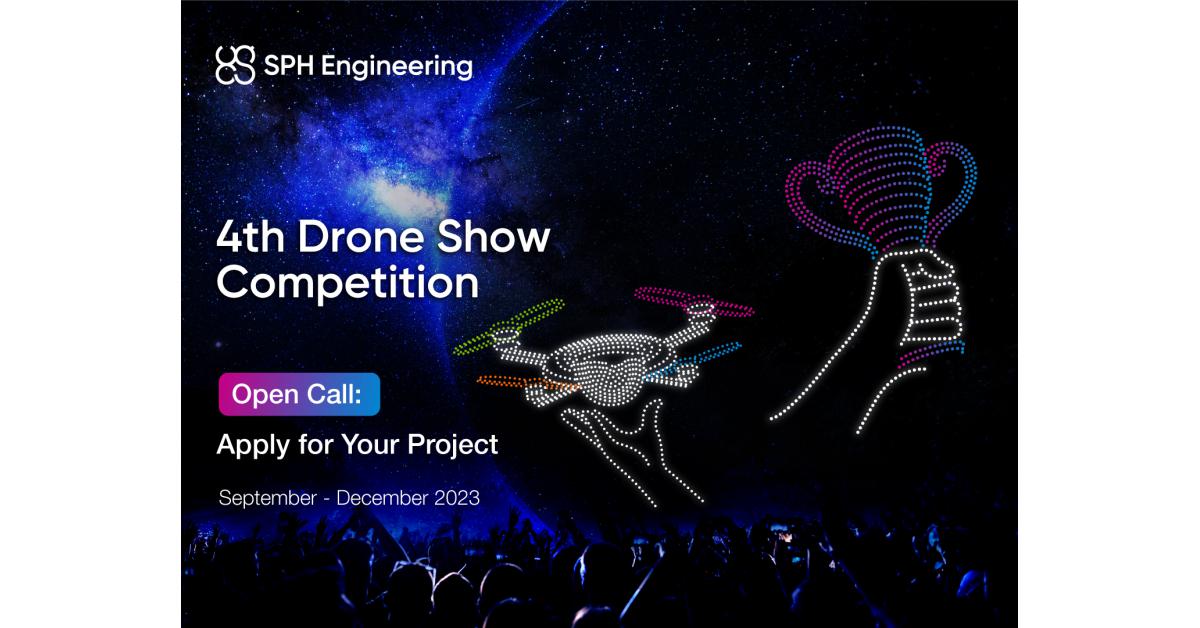 SPH Engineering

4th Drone Show Competition

Open Call:

Apply for Your Project

September - December 2023